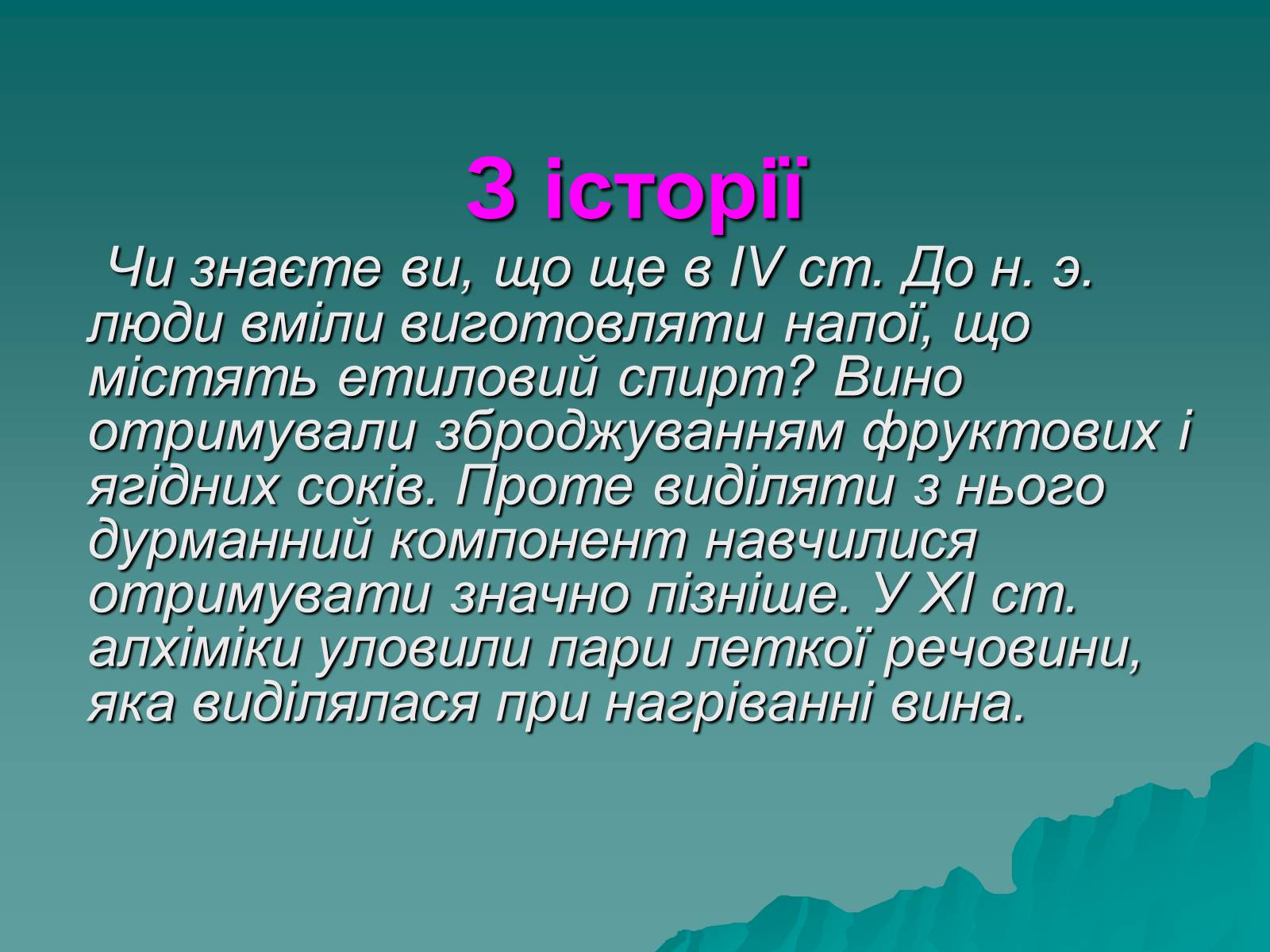 З історії

Чи знаєте ви, що ще в IV ст. До н. э. люди вміли виготовляти напої, що містять етиловий спирт? Вино отримували зброджуванням фруктових і ягідних соків. Проте виділяти з нього дурманний компонент навчилися отримувати значно пізніше. У XI ст. алхіміки уловили пари леткої речовини, яка виділялася при нагріванні вина.